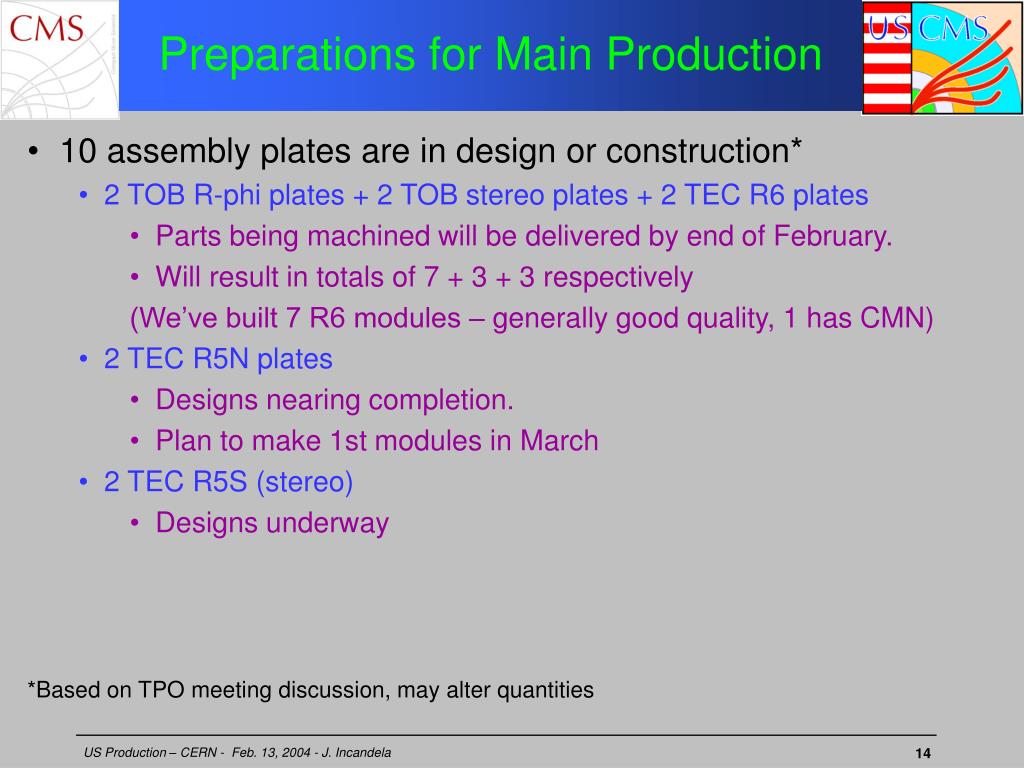 CMS

Preparations for Main Production

US CMS

• 10 assembly plates are in design or construction*
• 2 TOB R-phi plates + 2 TOB stereo plates + 2 TEC R6 plates
• Parts being machined will be delivered by end of February.
• Will result in totals of 7 + 3 + 3 respectively
(We've built 7 R6 modules – generally good quality, 1 has CMN)
• 2 TEC R5N plates
• Designs nearing completion.
• Plan to make 1st modules in March
• 2 TEC R5S (stereo)
• Designs underway

*Based on TPO meeting discussion, may alter quantities

US Production – CERN - Feb. 13, 2004 - J. Incandela

14